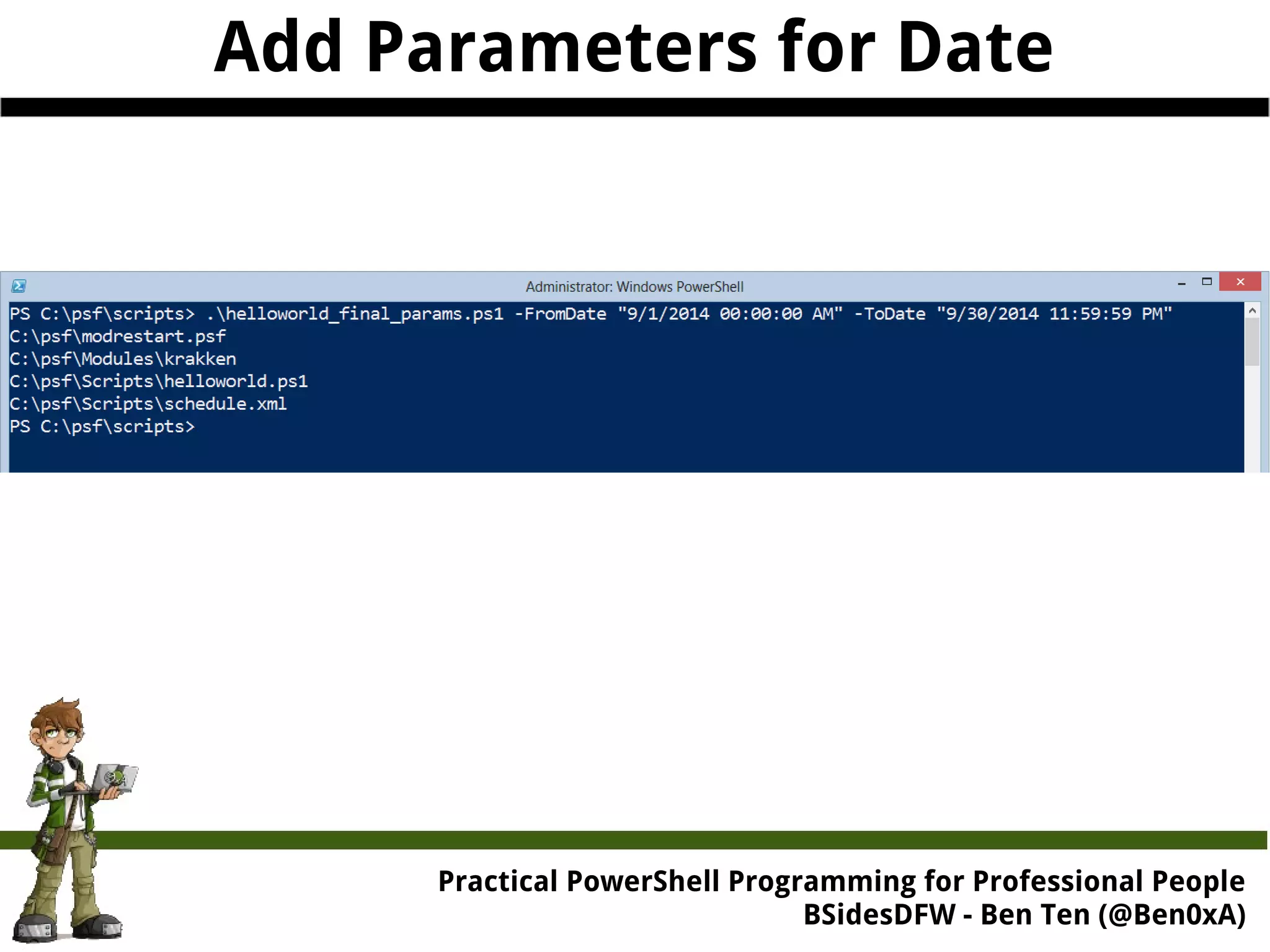 Add Parameters for Date

Administrator: Windows PowerShell

PS C:\psf\scripts> .\helloworld_final_params.ps1 -FromDate "9/1/2014 00:00:00 AM" -ToDate "9/30/2014 11:59:59 PM"
C:\psf\modrestart.psf
C:\psf\Modules\krakken
C:\psf\Scripts\helloworld.ps1
C:\psf\Scripts\schedule.xml
PS C:\psf\scripts>

Practical PowerShell Programming for Professional People
BSidesDFW - Ben Ten (@Ben0xA)